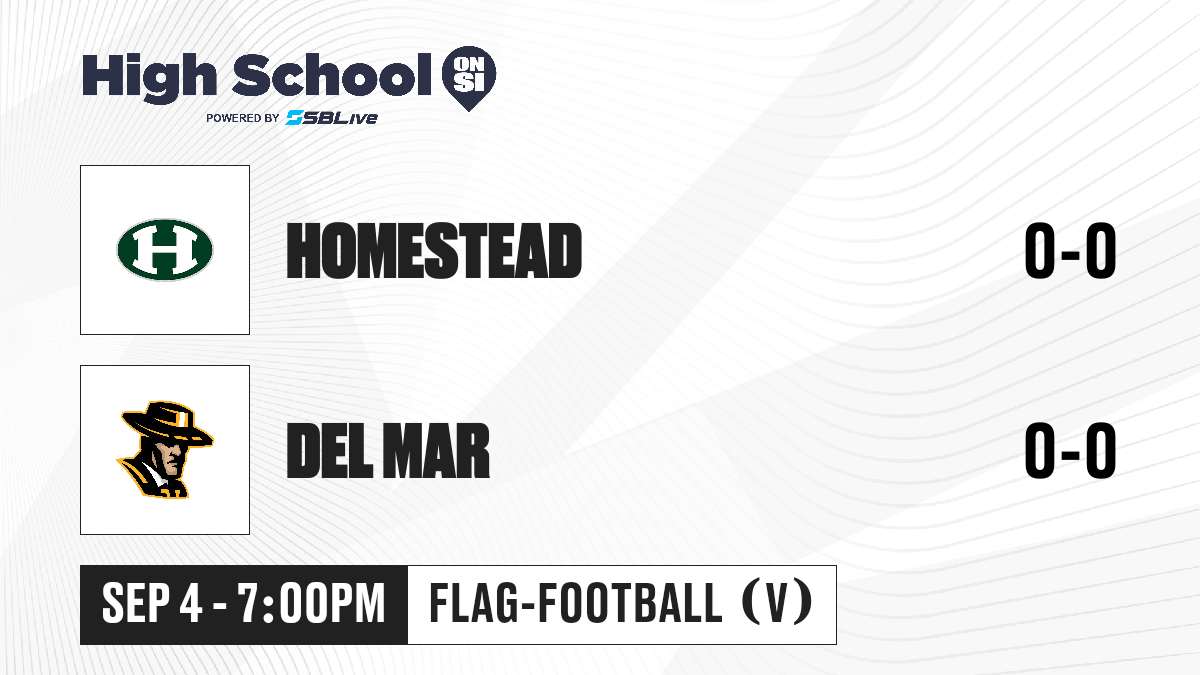 High School ON SI
POWERED BY SBLive

H

HOMESTEAD

0-0

DEL MAR

0-0

SEP 4 - 7:00PM

FLAG-FOOTBALL (V)